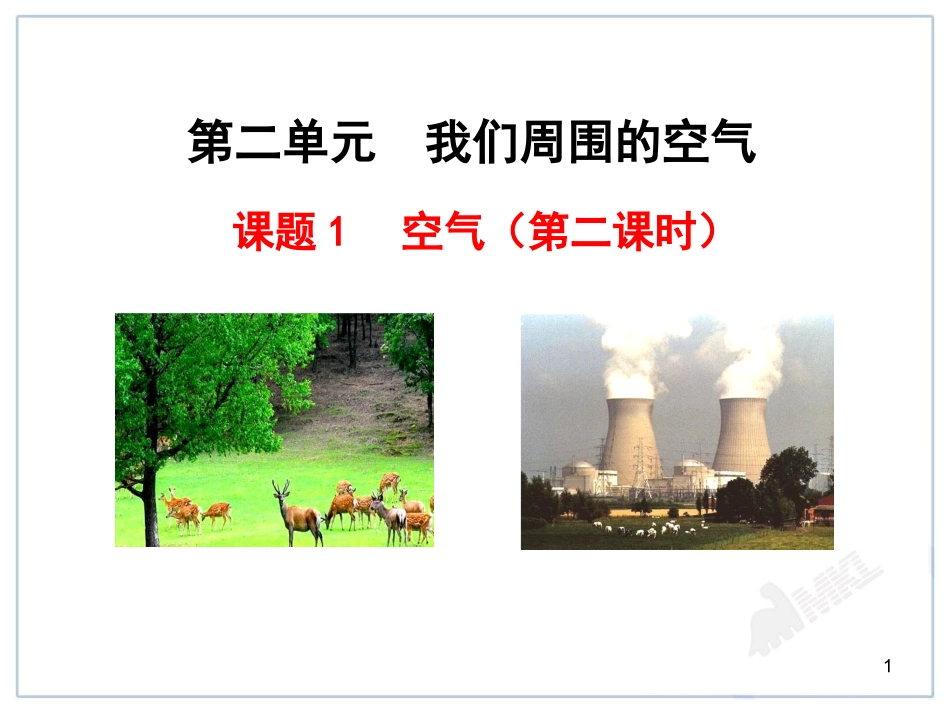 第二单元　我们周围的空气

课题 1　空气（第二课时）

1